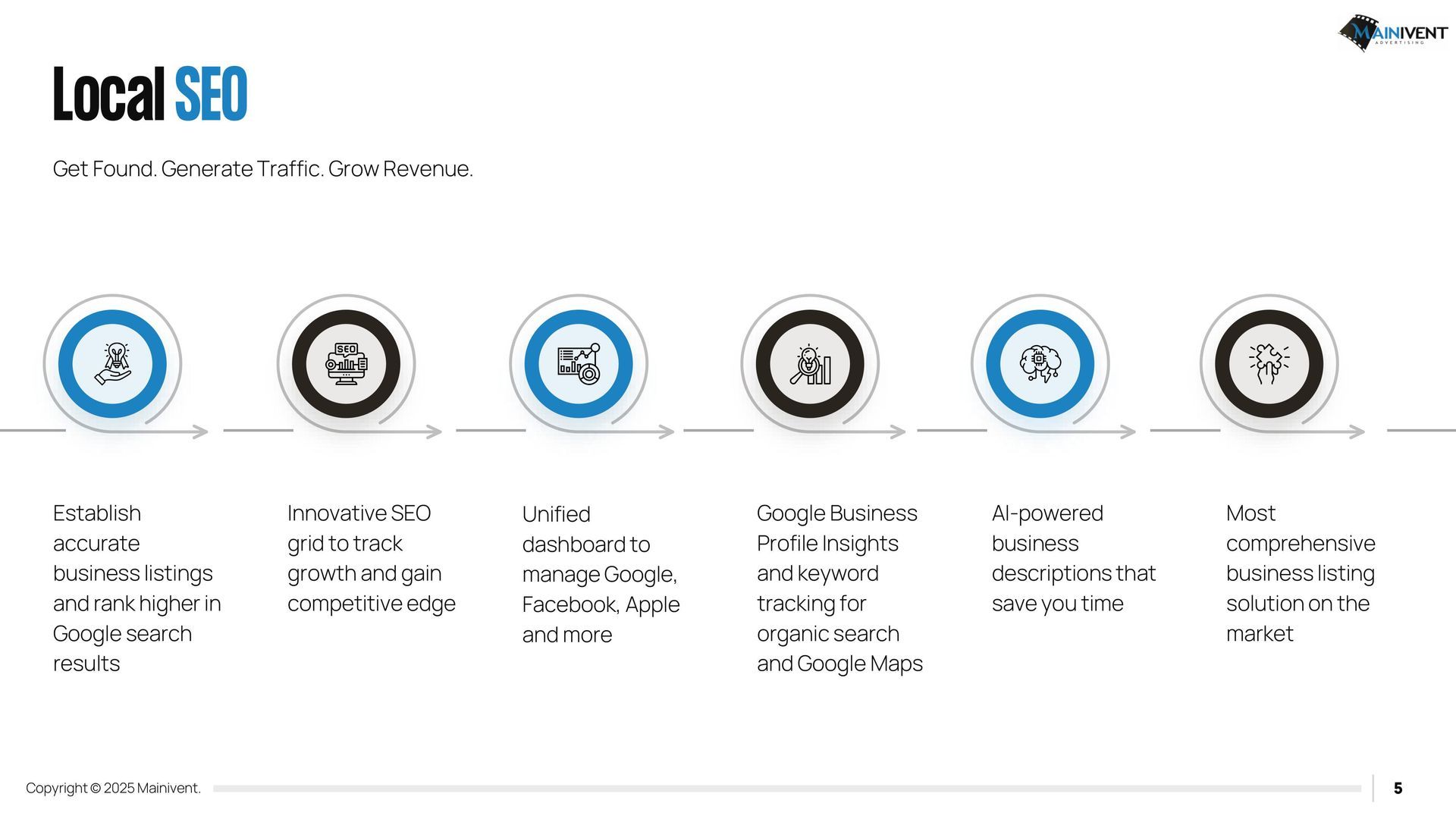 MAINIVENT
ADVERTISING

Local SEO

Get Found. Generate Traffic. Grow Revenue.

SEO

Establish accurate business listings and rank higher in Google search results

Innovative SEO grid to track growth and gain competitive edge

Unified dashboard to manage Google, Facebook, Apple and more

Google Business Profile Insights and keyword tracking for organic search and Google Maps

AI-powered business descriptions that save you time

Most comprehensive business listing solution on the market

Copyright © 2025 Mainivent.

5